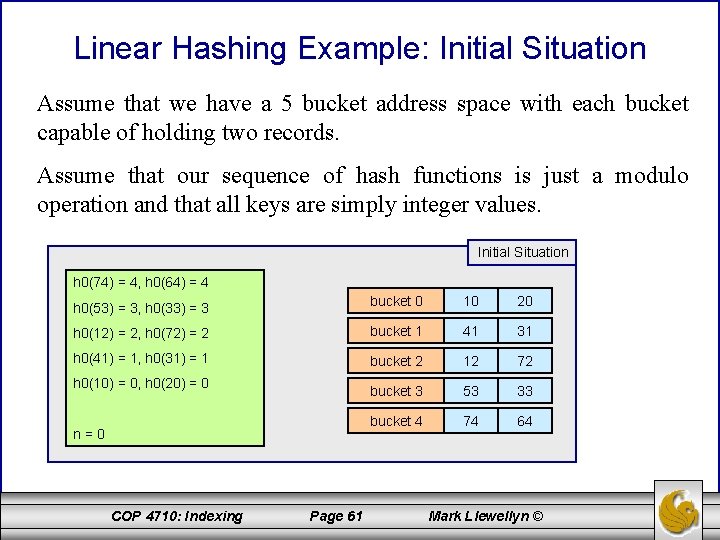 Linear Hashing Example: Initial Situation

Assume that we have a 5 bucket address space with each bucket capable of holding two records.

Assume that our sequence of hash functions is just a modulo operation and that all keys are simply integer values.

Initial Situation

h0(74) = 4, h0(64) = 4
h0(53) = 3, h0(33) = 3
h0(12) = 2, h0(72) = 2
h0(41) = 1, h0(31) = 1
h0(10) = 0, h0(20) = 0

n = 0

| bucket 0 | 10 | 20 |
|---|---|---|
| bucket 1 | 41 | 31 |
| bucket 2 | 12 | 72 |
| bucket 3 | 53 | 33 |
| bucket 4 | 74 | 64 |

COP 4710: Indexing Page 61 Mark Llewellyn ©